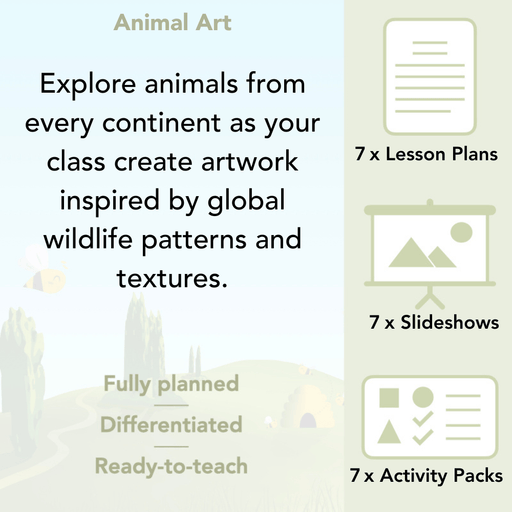 Animal Art

Explore animals from every continent as your class create artwork inspired by global wildlife patterns and textures.

Fully planned

Differentiated

Ready-to-teach

7 x Lesson Plans

7 x Slideshows

7 x Activity Packs